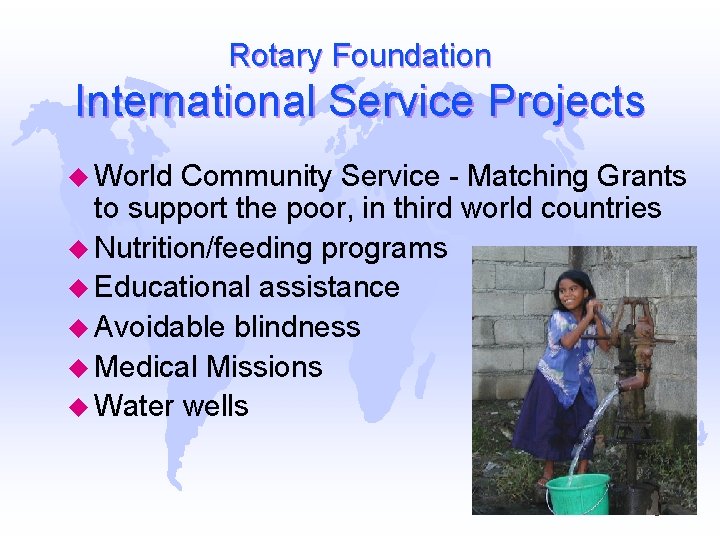 Rotary Foundation
International Service Projects

◆ World Community Service - Matching Grants to support the poor, in third world countries
◆ Nutrition/feeding programs
◆ Educational assistance
◆ Avoidable blindness
◆ Medical Missions
◆ Water wells